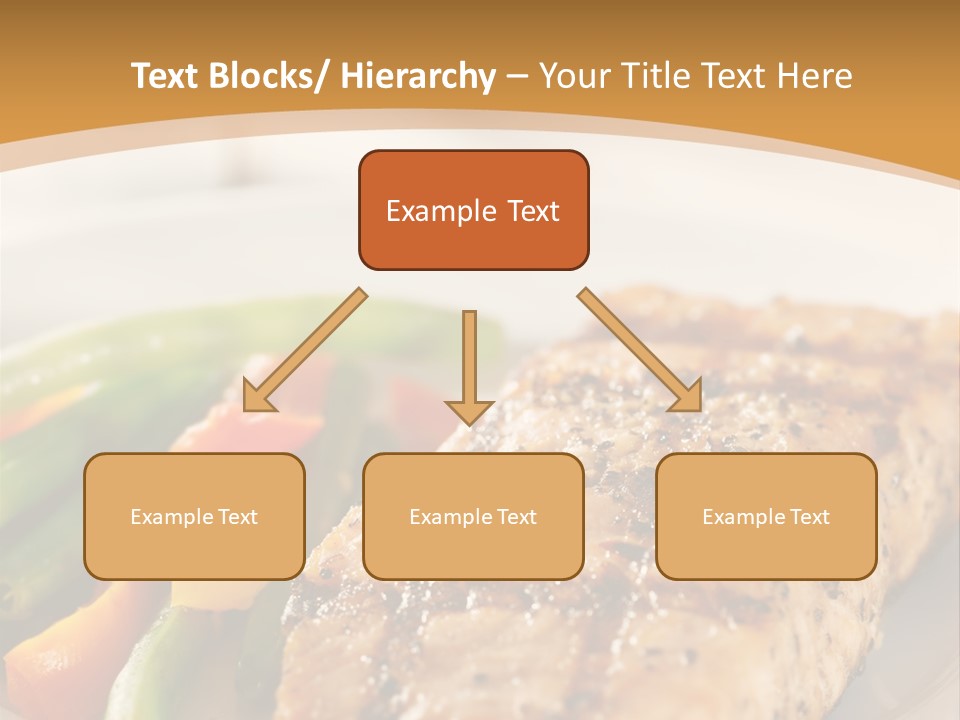 Text Blocks/ Hierarchy – Your Title Text Here

Example Text

Example Text

Example Text

Example Text